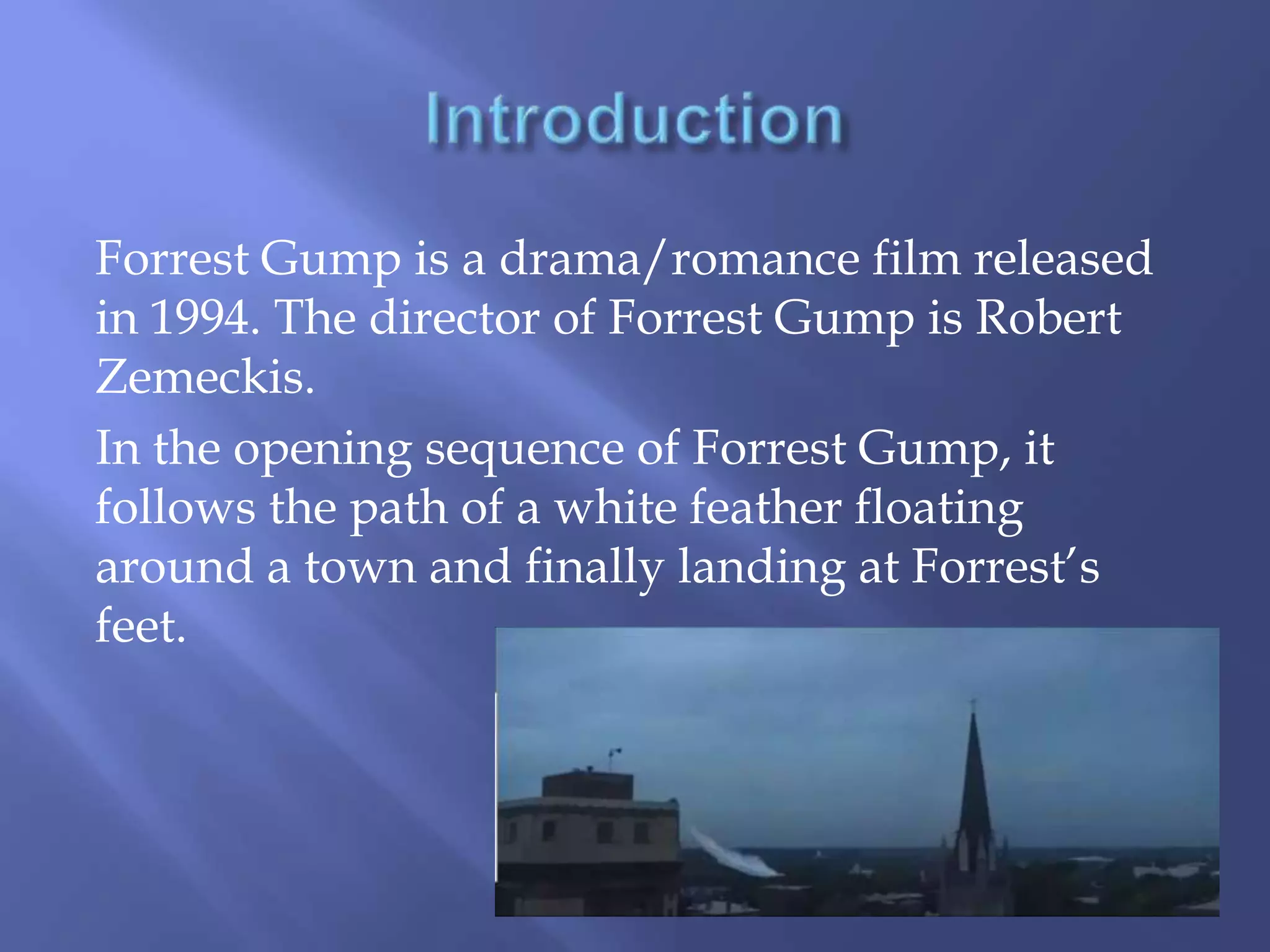 Introduction

Forrest Gump is a drama/romance film released in 1994. The director of Forrest Gump is Robert Zemeckis.

In the opening sequence of Forrest Gump, it follows the path of a white feather floating around a town and finally landing at Forrest's feet.